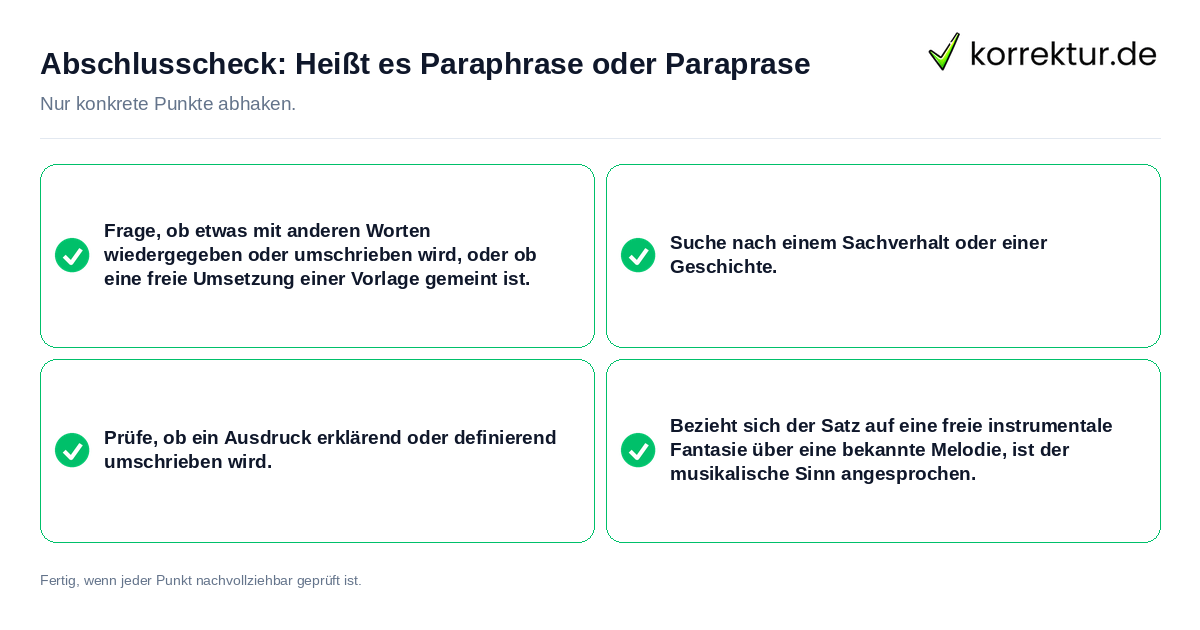 Abschlusscheck: Heißt es Paraphrase oder Paraprase

korrektur.de

Nur konkrete Punkte abhaken.

Frage, ob etwas mit anderen Worten wiedergegeben oder umschrieben wird, oder ob eine freie Umsetzung einer Vorlage gemeint ist.

Suche nach einem Sachverhalt oder einer Geschichte.

Prüfe, ob ein Ausdruck erklärend oder definierend umschrieben wird.

Bezieht sich der Satz auf eine freie instrumentale Fantasie über eine bekannte Melodie, ist der musikalische Sinn angesprochen.

Fertig, wenn jeder Punkt nachvollziehbar geprüft ist.